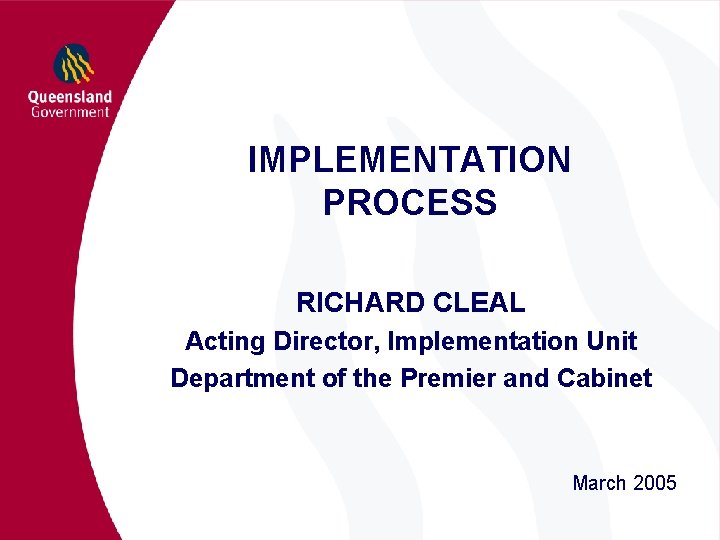 Queensland Government

IMPLEMENTATION PROCESS

RICHARD CLEAL
Acting Director, Implementation Unit
Department of the Premier and Cabinet

March 2005